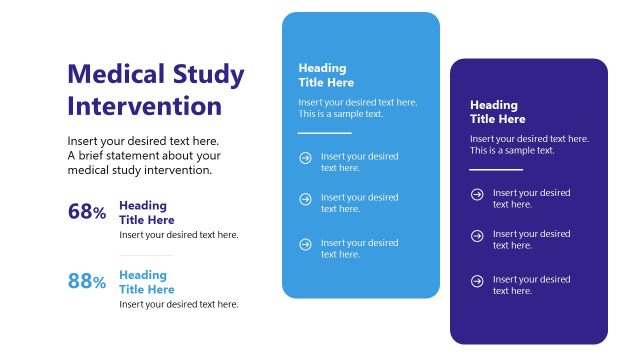 Medical Study Intervention

Insert your desired text here. A brief statement about your medical study intervention.

68%

Heading Title Here

Insert your desired text here.

88%

Heading Title Here

Insert your desired text here.

Heading Title Here

Insert your desired text here. This is a sample text.

Insert your desired text here.

Insert your desired text here.

Insert your desired text here.

Heading Title Here

Insert your desired text here. This is a sample text.

Insert your desired text here.

Insert your desired text here.

Insert your desired text here.